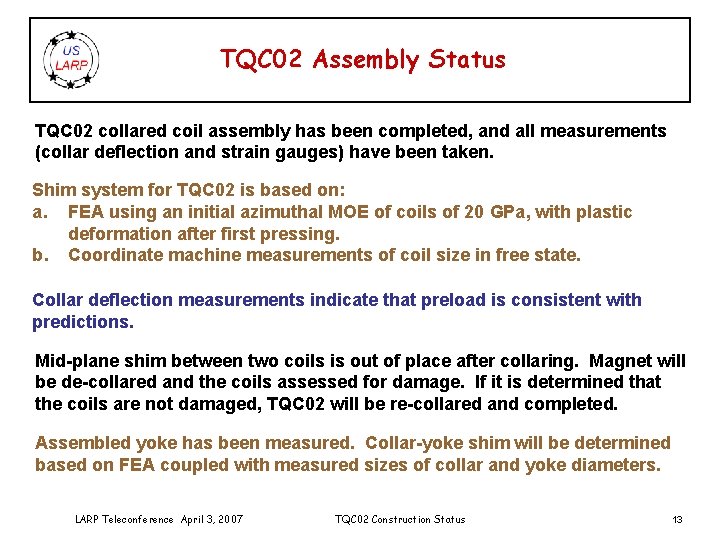 US LARP

TQC02 Assembly Status

TQC02 collared coil assembly has been completed, and all measurements (collar deflection and strain gauges) have been taken.

Shim system for TQC02 is based on:
a. FEA using an initial azimuthal MOE of coils of 20 GPa, with plastic deformation after first pressing.
b. Coordinate machine measurements of coil size in free state.

Collar deflection measurements indicate that preload is consistent with predictions.

Mid-plane shim between two coils is out of place after collaring. Magnet will be de-collared and the coils assessed for damage. If it is determined that the coils are not damaged, TQC02 will be re-collared and completed.

Assembled yoke has been measured. Collar-yoke shim will be determined based on FEA coupled with measured sizes of collar and yoke diameters.

LARP Teleconference April 3, 2007 TQC02 Construction Status 13